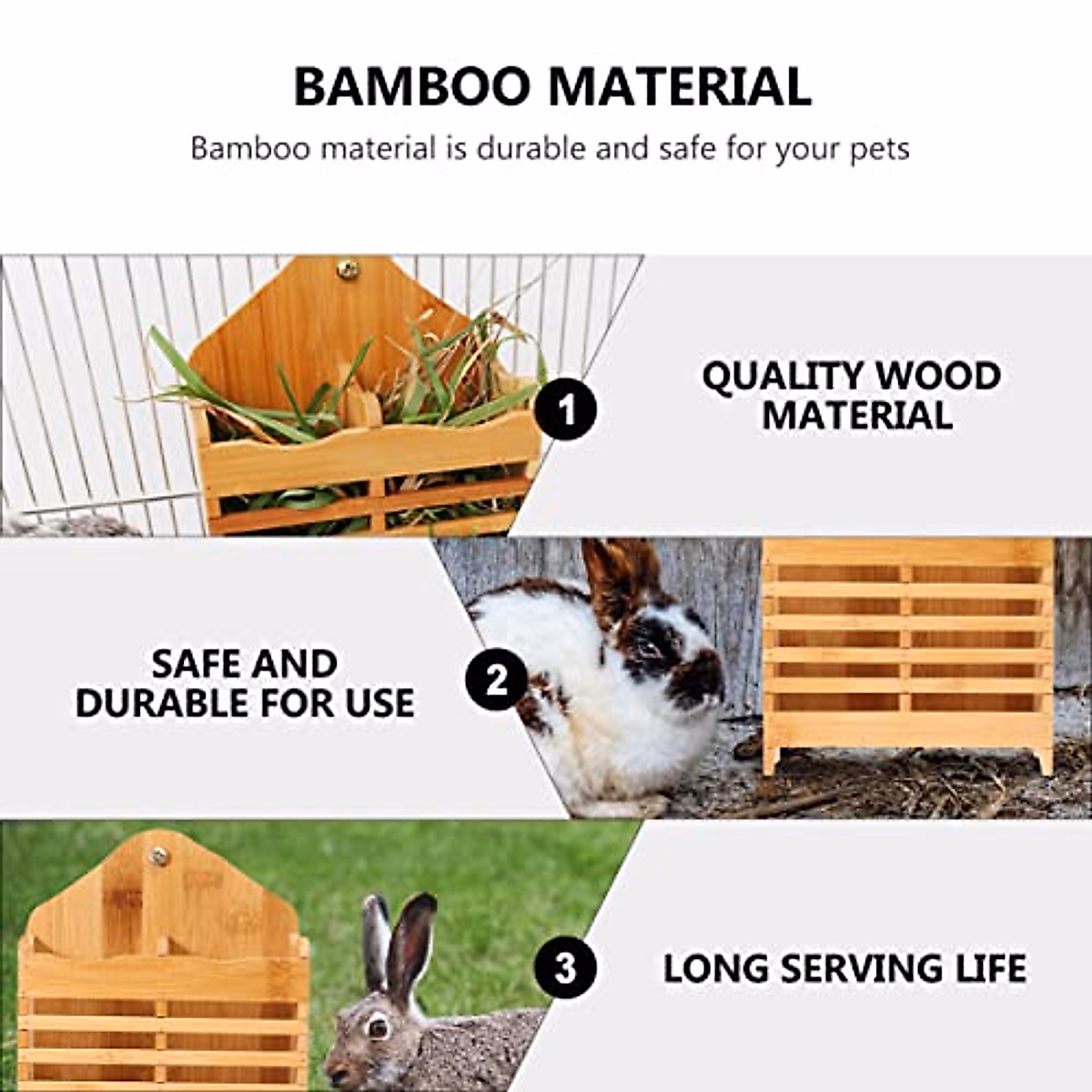 BAMBOO MATERIAL

Bamboo material is durable and safe for your pets

1

QUALITY WOOD MATERIAL

SAFE AND DURABLE FOR USE

2

3

LONG SERVING LIFE